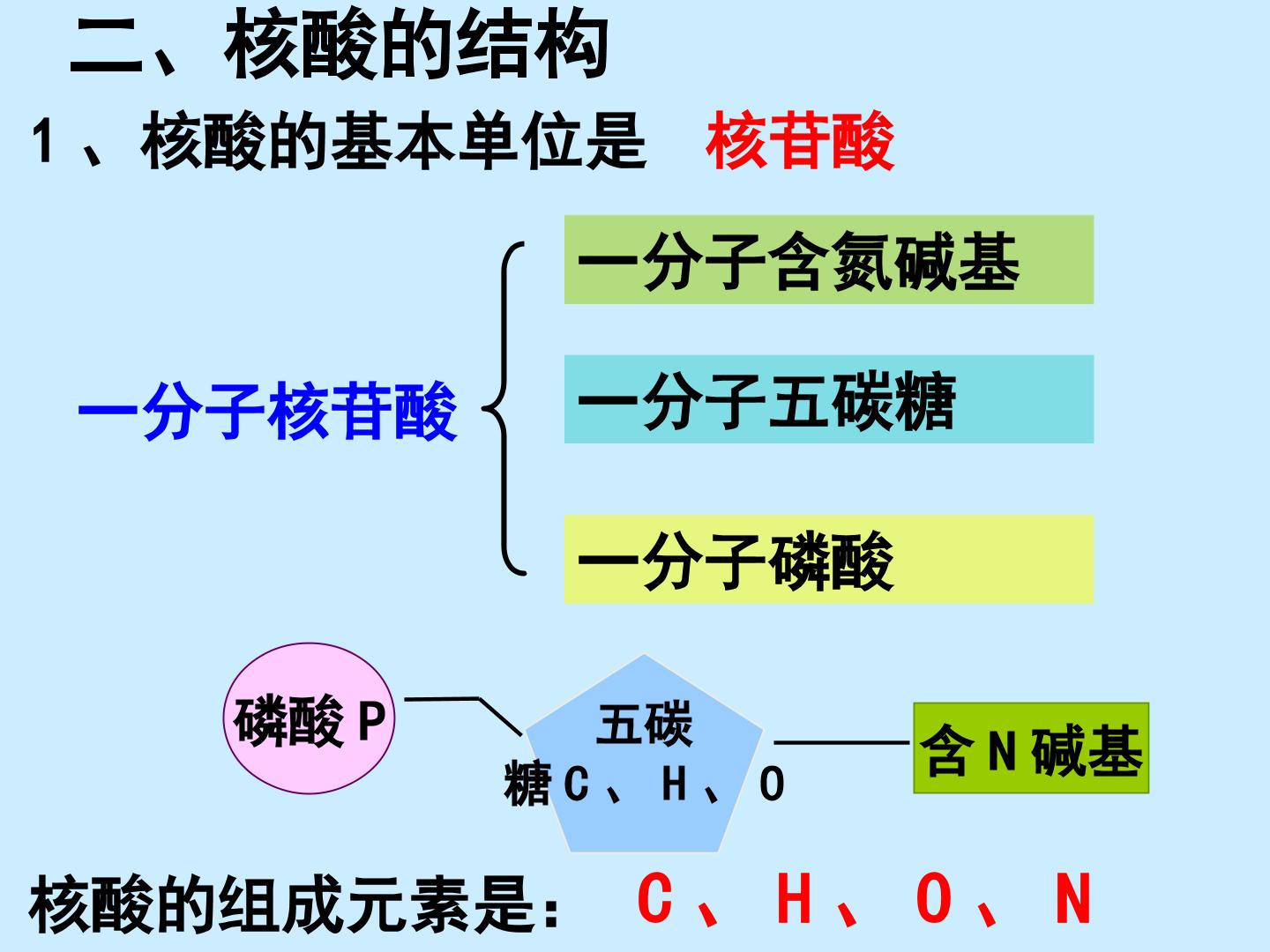 二、核酸的结构

1、核酸的基本单位是 核苷酸

一分子核苷酸

一分子含氮碱基

一分子五碳糖

一分子磷酸

磷酸P

五碳糖C、H、O

含N碱基

核酸的组成元素是： C、H、O、N